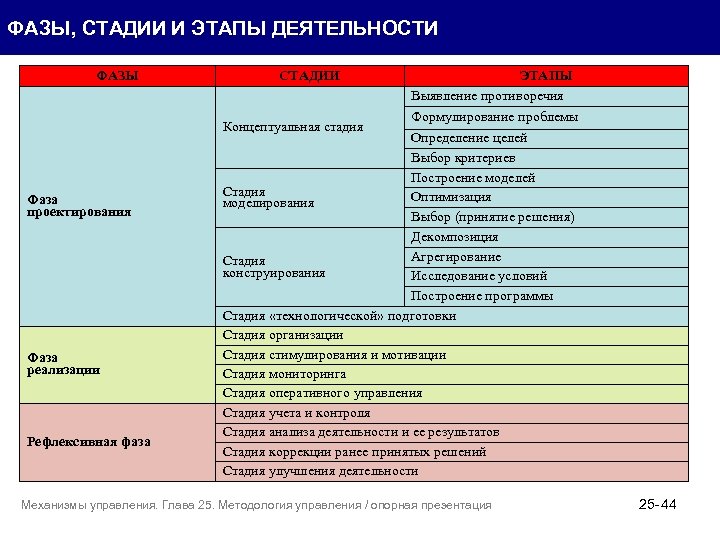 ФАЗЫ, СТАДИИ И ЭТАПЫ ДЕЯТЕЛЬНОСТИ

| ФАЗЫ | СТАДИИ | ЭТАПЫ |
|---|---|---|
| Фаза проектирования | Концептуальная стадия | Выявление противоречия |
| | | Формулирование проблемы |
| | | Определение целей |
| | | Выбор критериев |
| | Стадия моделирования | Построение моделей |
| | | Оптимизация |
| | | Выбор (принятие решения) |
| | Стадия конструирования | Декомпозиция |
| | | Агрегирование |
| | | Исследование условий |
| | | Построение программы |
| | Стадия «технологической» подготовки | |
| Фаза реализации | Стадия организации | |
| | Стадия стимулирования и мотивации | |
| | Стадия мониторинга | |
| | Стадия оперативного управления | |
| Рефлексивная фаза | Стадия учета и контроля | |
| | Стадия анализа деятельности и ее результатов | |
| | Стадия коррекции ранее принятых решений | |
| | Стадия улучшения деятельности | |

Механизмы управления. Глава 25. Методология управления / опорная презентация

25-44